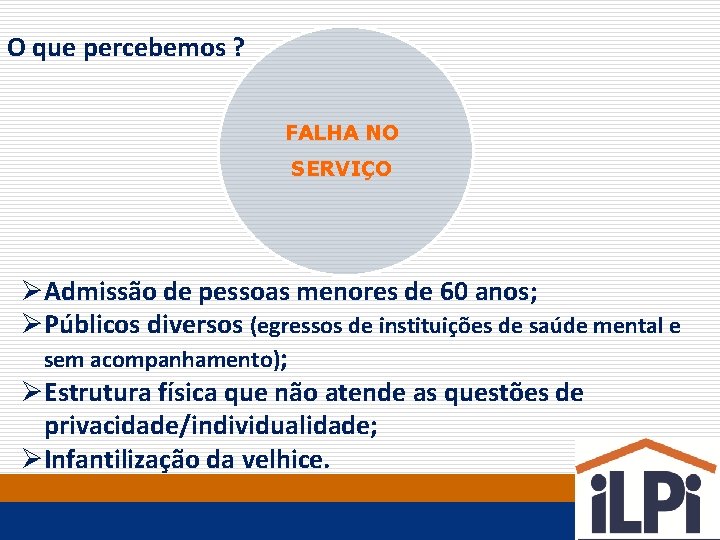 O que percebemos ?

FALHA NO SERVIÇO

➢Admissão de pessoas menores de 60 anos;
➢Públicos diversos (egressos de instituições de saúde mental e sem acompanhamento);
➢Estrutura física que não atende as questões de privacidade/individualidade;
➢Infantilização da velhice.

iLPi